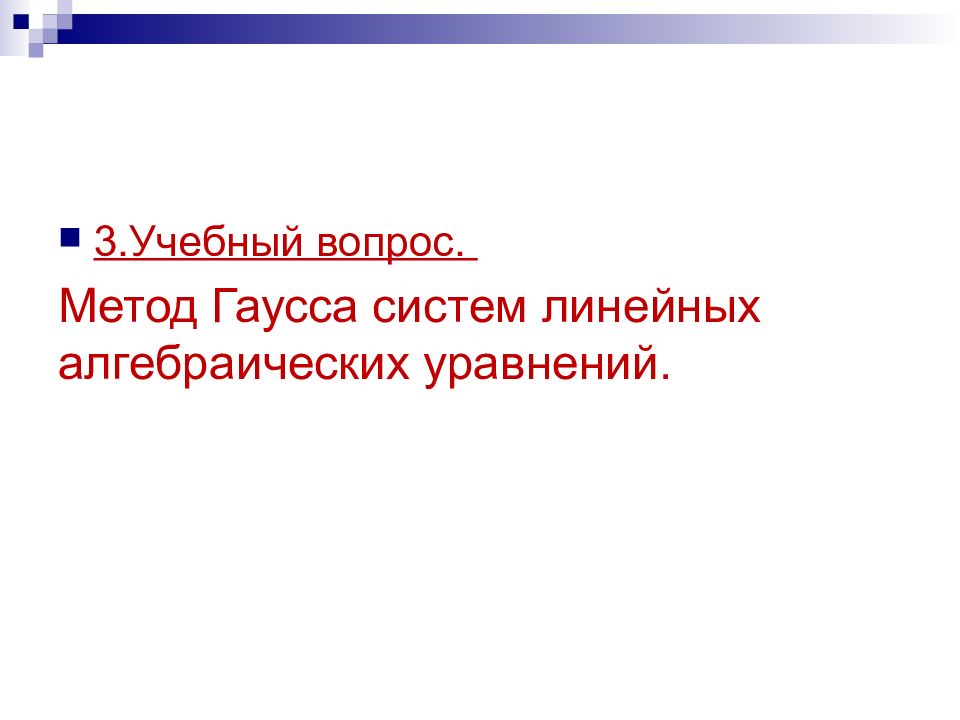 3.Учебный вопрос.

Метод Гаусса систем линейных алгебраических уравнений.